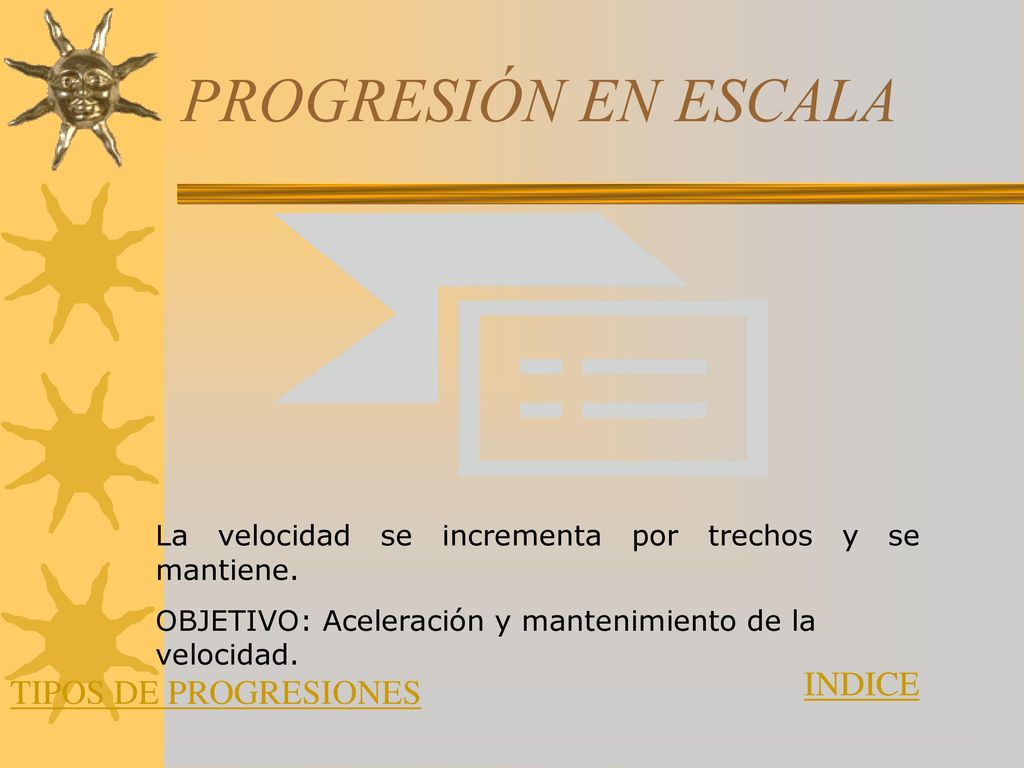 PROGRESIÓN EN ESCALA

La velocidad se incrementa por trechos y se mantiene.

OBJETIVO: Aceleración y mantenimiento de la velocidad.

TIPOS DE PROGRESIONES

INDICE